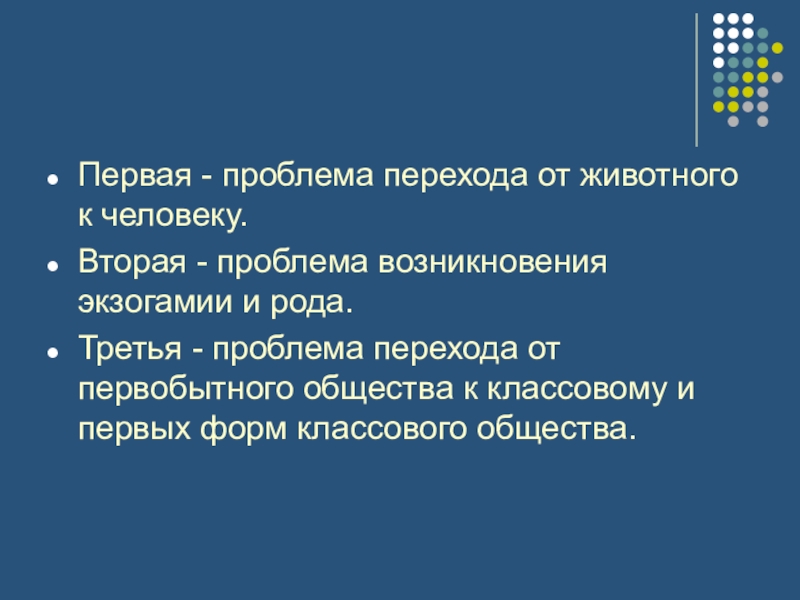 - Первая - проблема перехода от животного к человеку.
- Вторая - проблема возникновения экзогамии и рода.
- Третья - проблема перехода от первобытного общества к классовому и первых форм классового общества.